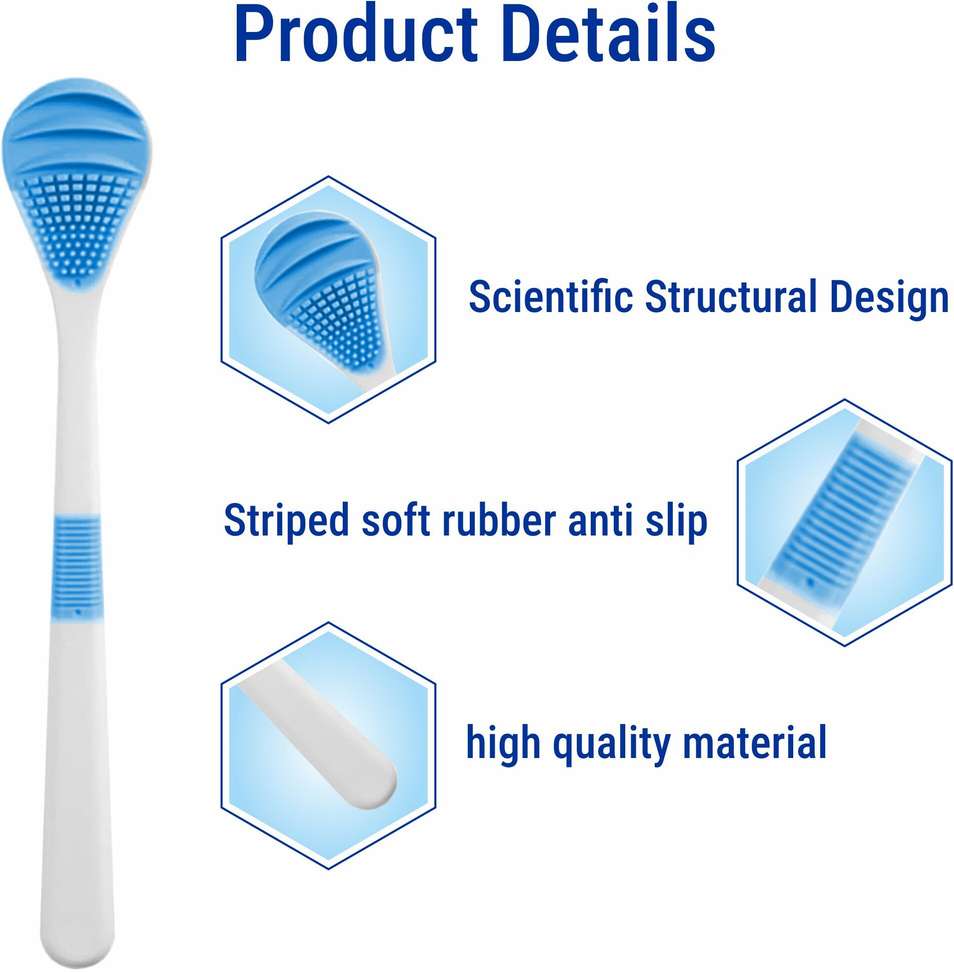 Product Details

Scientific Structural Design

Striped soft rubber anti slip

high quality material